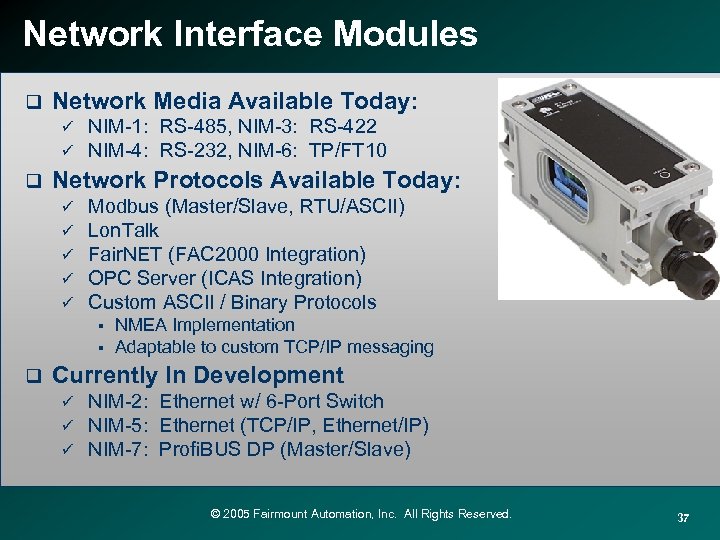 Network Interface Modules

❑ Network Media Available Today:
✓ NIM-1: RS-485, NIM-3: RS-422
✓ NIM-4: RS-232, NIM-6: TP/FT10

❑ Network Protocols Available Today:
✓ Modbus (Master/Slave, RTU/ASCII)
✓ LonTalk
✓ FairNET (FAC2000 Integration)
✓ OPC Server (ICAS Integration)
✓ Custom ASCII / Binary Protocols
▪ NMEA Implementation
▪ Adaptable to custom TCP/IP messaging

❑ Currently In Development
✓ NIM-2: Ethernet w/ 6-Port Switch
✓ NIM-5: Ethernet (TCP/IP, Ethernet/IP)
✓ NIM-7: ProfiBUS DP (Master/Slave)

© 2005 Fairmount Automation, Inc. All Rights Reserved.

37